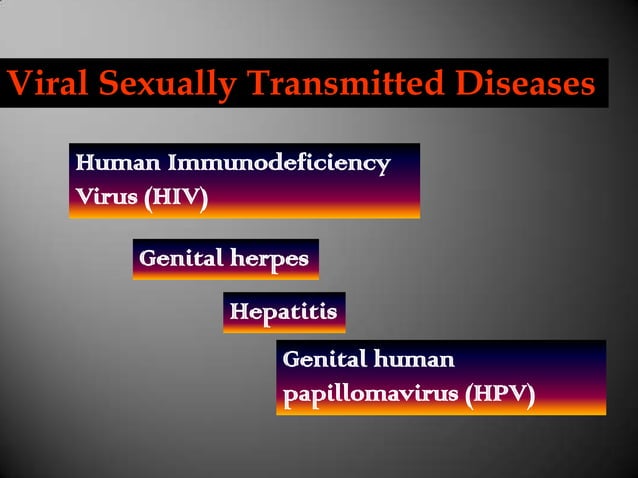 Viral Sexually Transmitted Diseases

Human Immunodeficiency Virus (HIV)

Genital herpes

Hepatitis

Genital human papillomavirus (HPV)